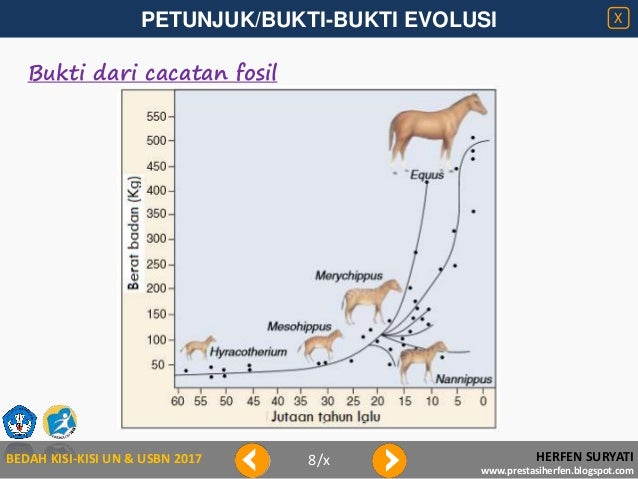 PETUNJUK/BUKTI-BUKTI EVOLUSI

X

Bukti dari cacatan fosil

Berat badan (Kg)

550
500
450
400
350
300
250
200
150
100
50

Equus

Merychippus

Mesohippus

Hyracotherium

Nannippus

60 55 50 45 40 35 30 25 20 15 10 5 0

Jutaan tahun lalu

BEDAH KISI-KISI UN & USBN 2017

8/x

HERFEN SURYATI
www.prestasiherfen.blogspot.com